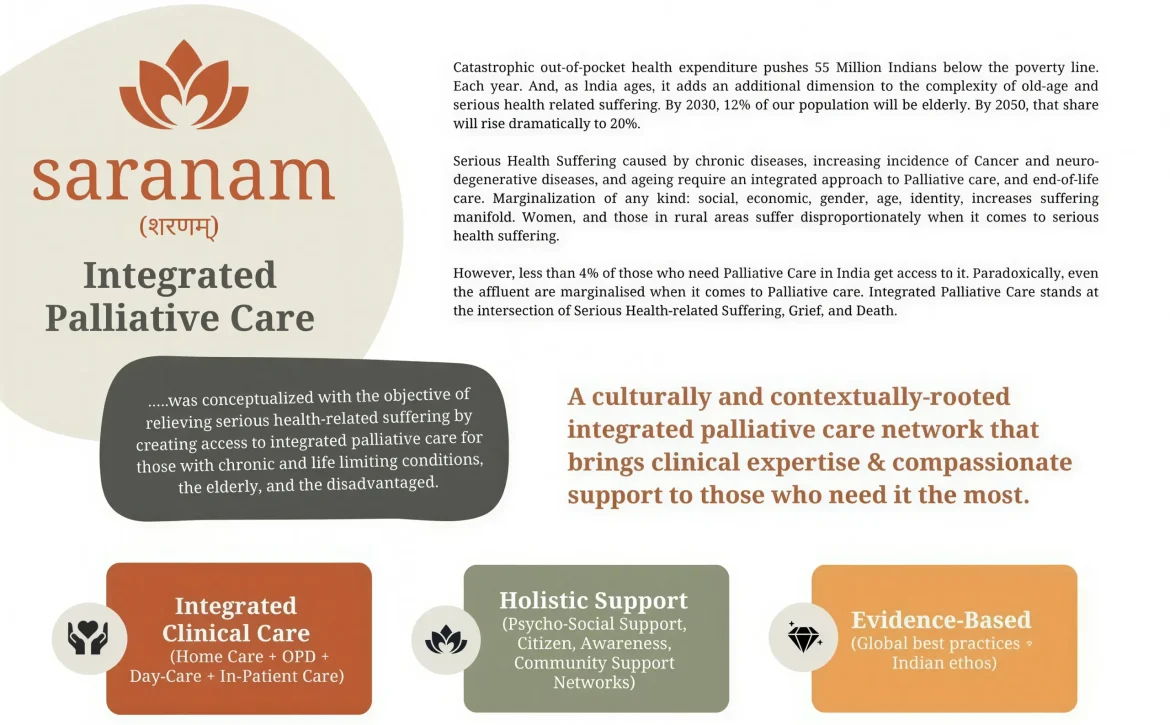 saranam
(शरणम्)
Integrated Palliative Care

Catastrophic out-of-pocket health expenditure pushes 55 Million Indians below the poverty line. Each year. And, as India ages, it adds an additional dimension to the complexity of old-age and serious health related suffering. By 2030, 12% of our population will be elderly. By 2050, that share will rise dramatically to 20%.

Serious Health Suffering caused by chronic diseases, increasing incidence of Cancer and neuro-degenerative diseases, and ageing require an integrated approach to Palliative care, and end-of-life care. Marginalization of any kind: social, economic, gender, age, identity, increases suffering manifold. Women, and those in rural areas suffer disproportionately when it comes to serious health suffering.

However, less than 4% of those who need Palliative Care in India get access to it. Paradoxically, even the affluent are marginalised when it comes to Palliative care. Integrated Palliative Care stands at the intersection of Serious Health-related Suffering, Grief, and Death.

.....was conceptualized with the objective of relieving serious health-related suffering by creating access to integrated palliative care for those with chronic and life limiting conditions, the elderly, and the disadvantaged.

A culturally and contextually-rooted integrated palliative care network that brings clinical expertise & compassionate support to those who need it the most.

Integrated Clinical Care
(Home Care + OPD + Day-Care + In-Patient Care)

Holistic Support
(Psycho-Social Support, Citizen, Awareness, Community Support Networks)

Evidence-Based
(Global best practices + Indian ethos)